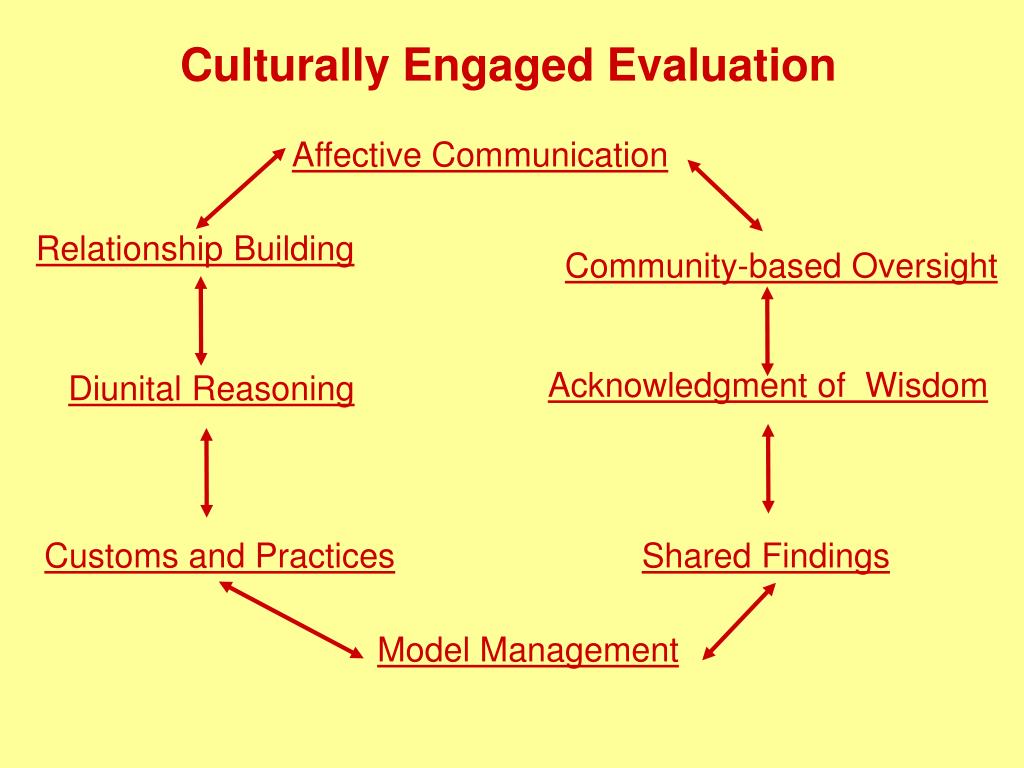 Culturally Engaged Evaluation

Affective Communication

Relationship Building

Community-based Oversight

Diunital Reasoning

Acknowledgment of Wisdom

Customs and Practices

Shared Findings

Model Management